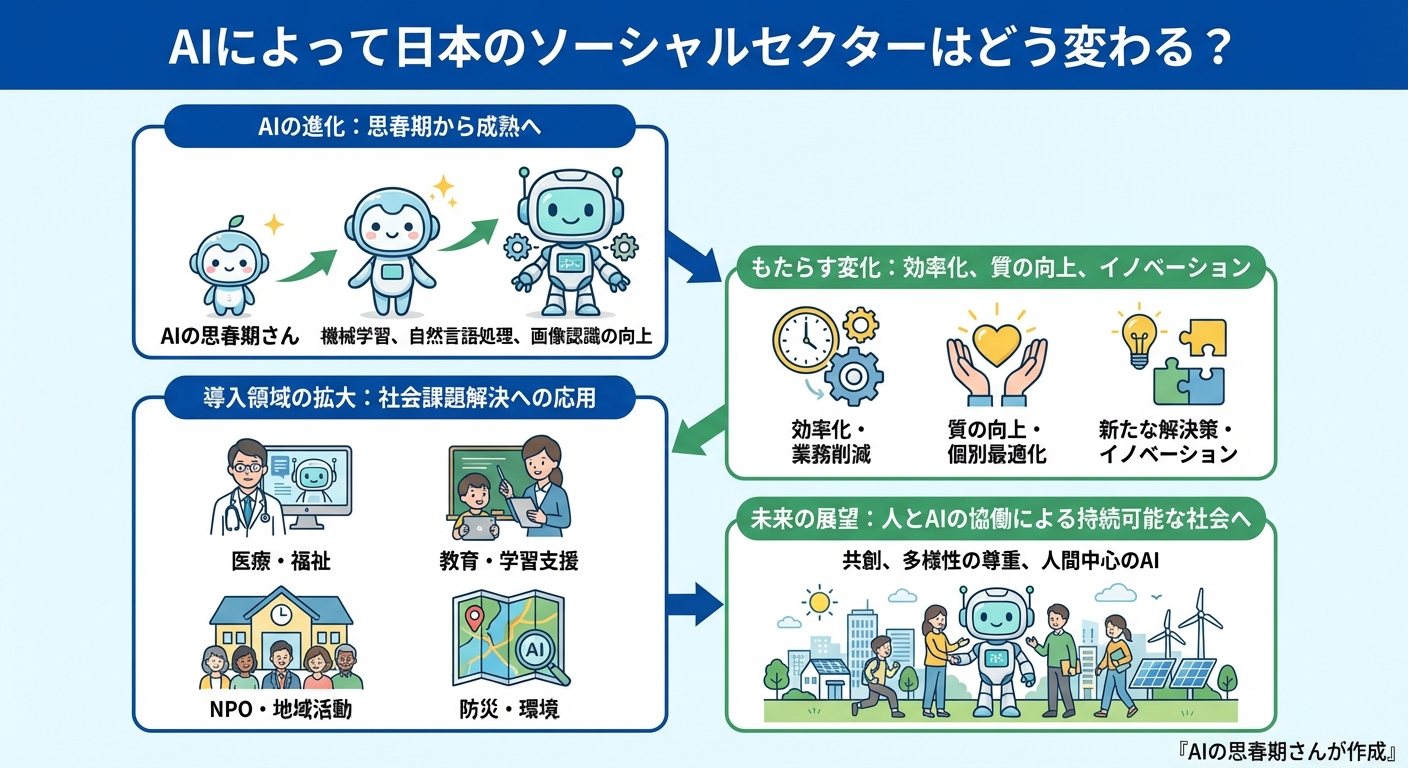 AIによって日本のソーシャルセクターはどう変わる？

AIの進化：思春期から成熟へ

AIの思春期さん

機械学習、自然言語処理、画像認識の向上

もたらす変化：効率化、質の向上、イノベーション

効率化・業務削減

質の向上・個別最適化

新たな解決策・イノベーション

導入領域の拡大：社会課題解決への応用

医療・福祉

教育・学習支援

NPO・地域活動

AI

防災・環境

未来の展望：人とAIの協働による持続可能な社会へ

共創、多様性の尊重、人間中心のAI

『AIの思春期さんが作成』